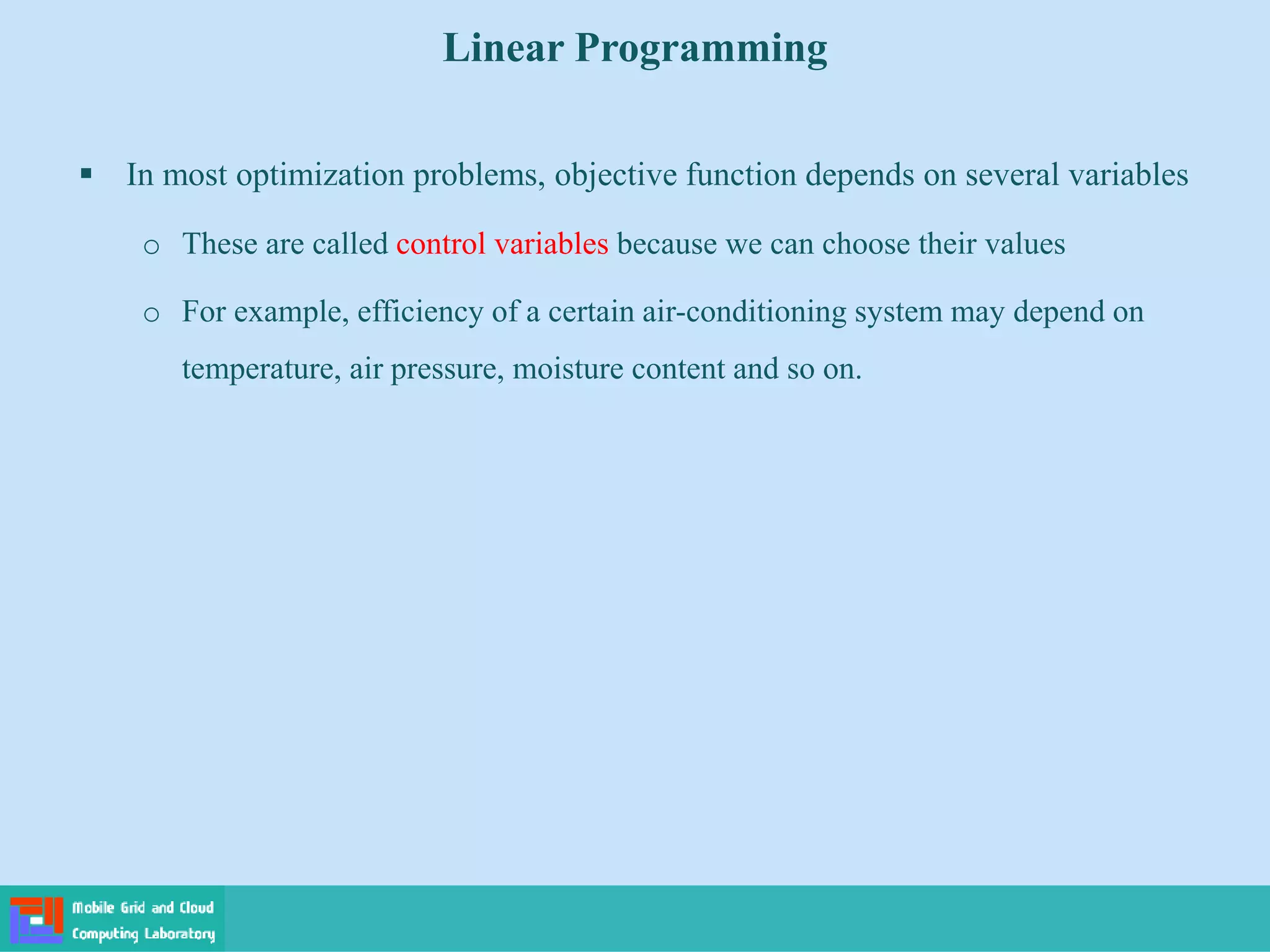 Linear Programming

▪ In most optimization problems, objective function depends on several variables

o These are called control variables because we can choose their values

o For example, efficiency of a certain air-conditioning system may depend on temperature, air pressure, moisture content and so on.

Mobile Grid and Cloud Computing Laboratory